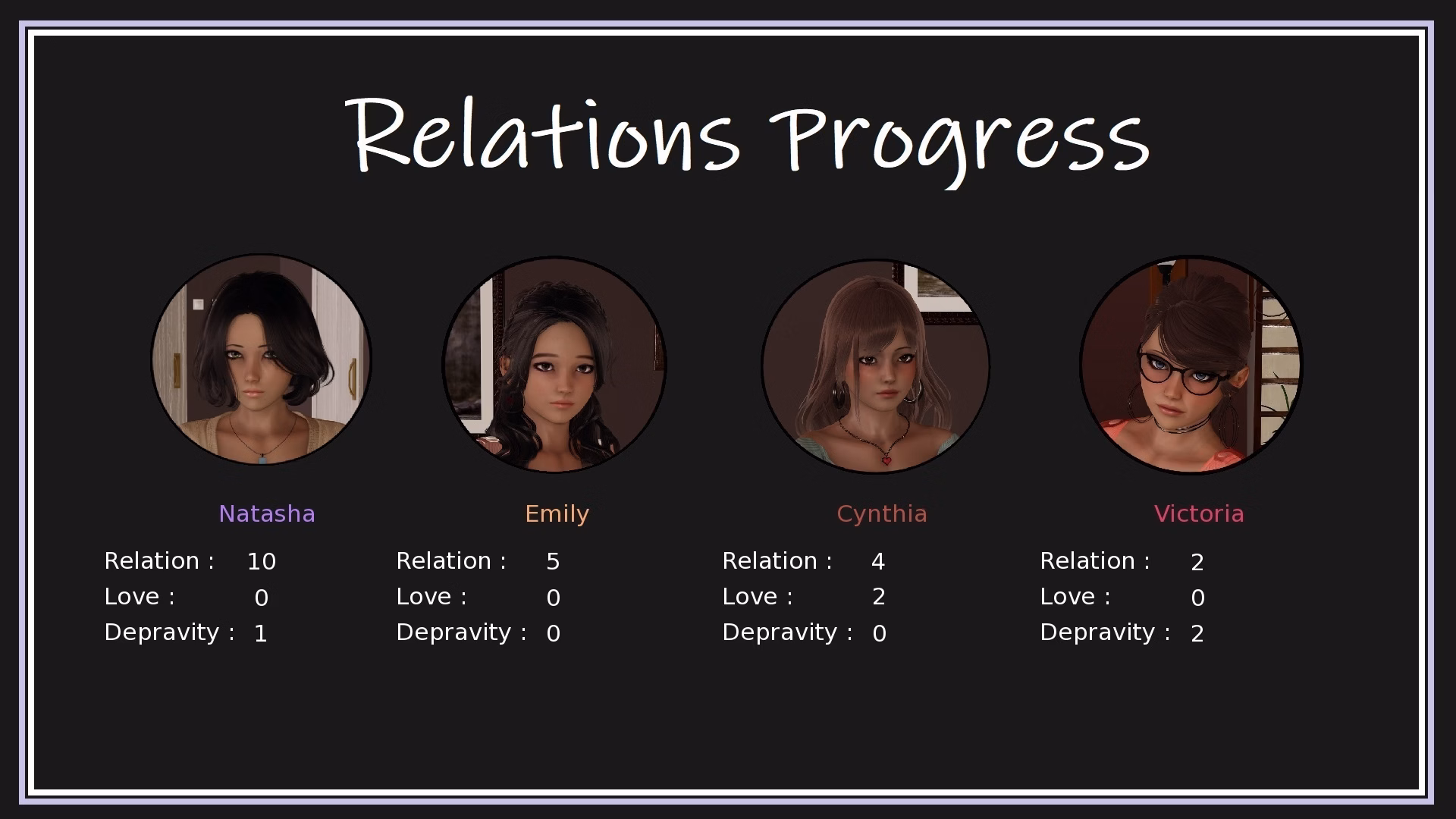 Relations Progress

Natasha

Relation : 10
Love : 0
Depravity : 1

Emily

Relation : 5
Love : 0
Depravity : 0

Cynthia

Relation : 4
Love : 2
Depravity : 0

Victoria

Relation : 2
Love : 0
Depravity : 2